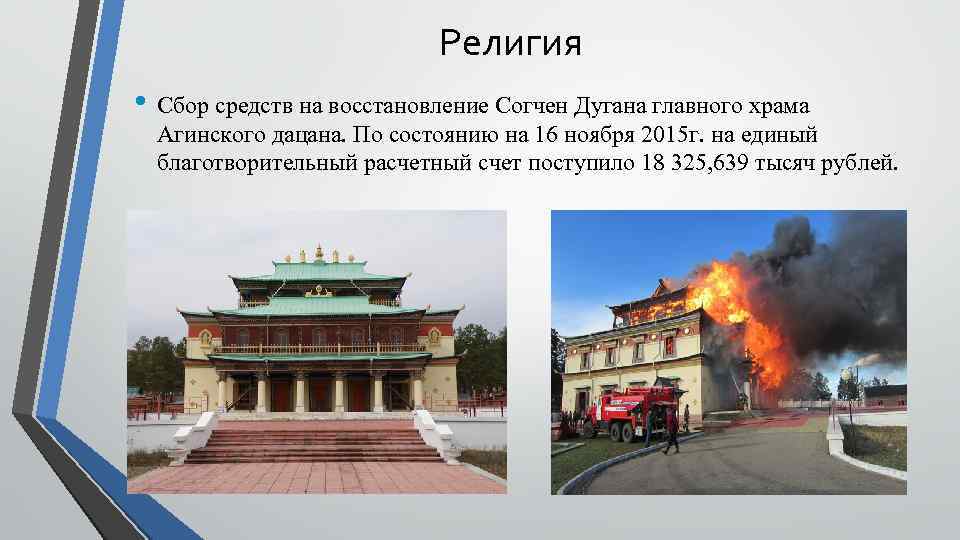 Религия

• Сбор средств на восстановление Согчен Дугана главного храма Агинского дацана. По состоянию на 16 ноября 2015г. на единый благотворительный расчетный счет поступило 18 325,639 тысяч рублей.